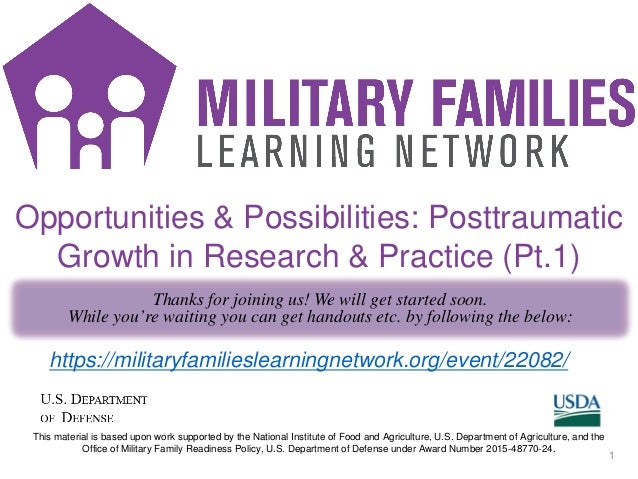 MILITARY FAMILIES
LEARNING NETWORK

Opportunities & Possibilities: Posttraumatic Growth in Research & Practice (Pt.1)

Thanks for joining us! We will get started soon.
While you're waiting you can get handouts etc. by following the below:

https://militaryfamilieslearningnetwork.org/event/22082/

U.S. DEPARTMENT OF DEFENSE

USDA

This material is based upon work supported by the National Institute of Food and Agriculture, U.S. Department of Agriculture, and the Office of Military Family Readiness Policy, U.S. Department of Defense under Award Number 2015-48770-24.

1